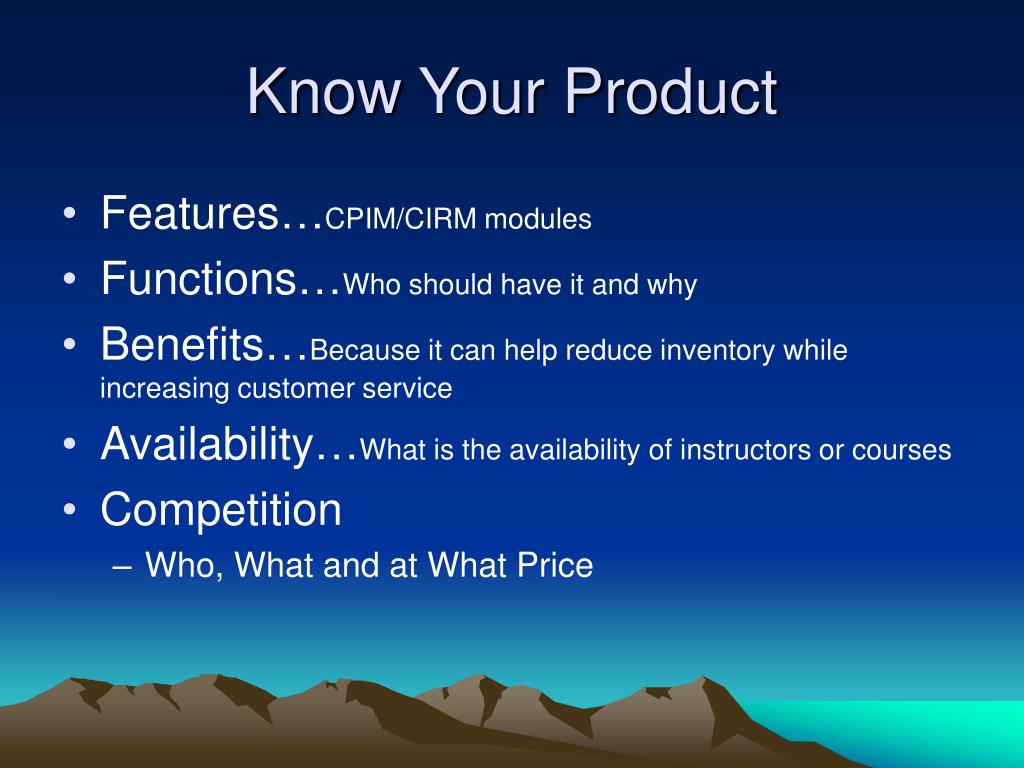 Know Your Product

• Features…CPIM/CIRM modules
• Functions…Who should have it and why
• Benefits…Because it can help reduce inventory while increasing customer service
• Availability…What is the availability of instructors or courses
• Competition
– Who, What and at What Price